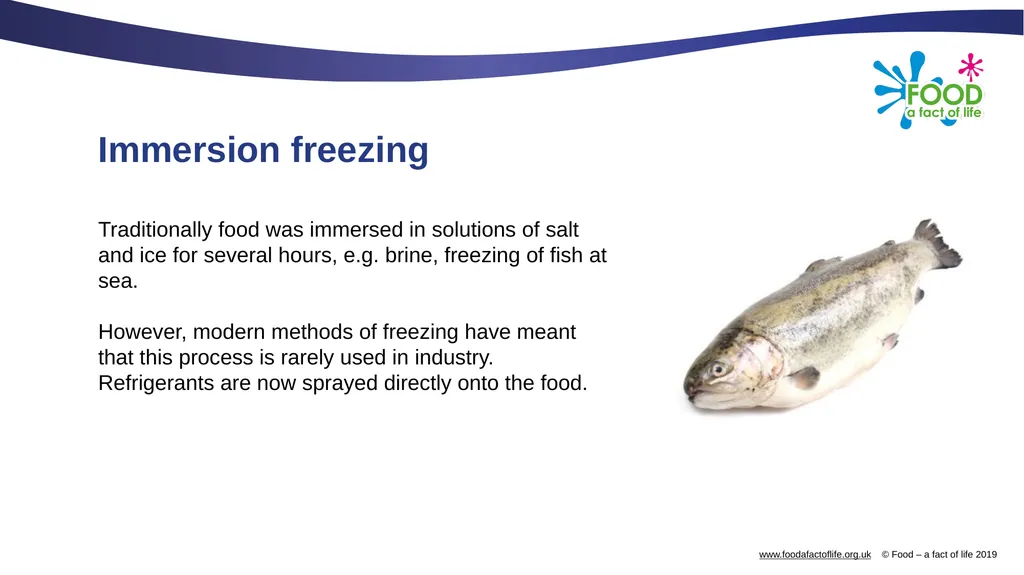 FOOD
a fact of life

Immersion freezing

Traditionally food was immersed in solutions of salt and ice for several hours, e.g. brine, freezing of fish at sea.

However, modern methods of freezing have meant that this process is rarely used in industry. Refrigerants are now sprayed directly onto the food.

www.foodafactoflife.org.uk © Food – a fact of life 2019